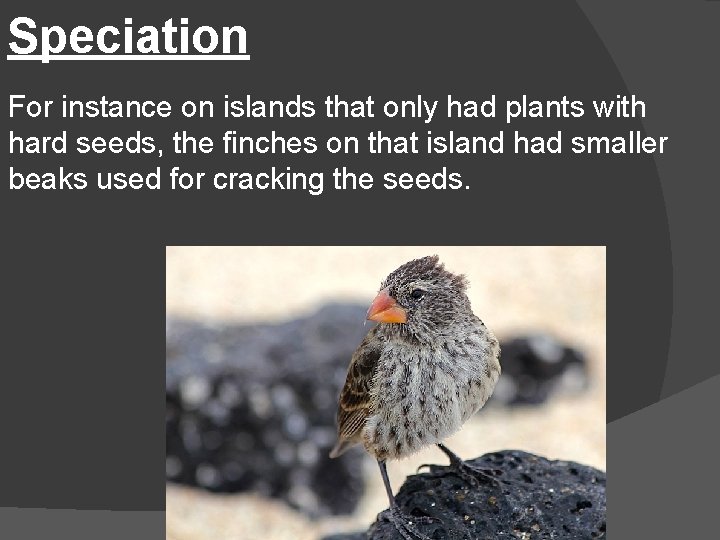 Speciation

For instance on islands that only had plants with hard seeds, the finches on that island had smaller beaks used for cracking the seeds.